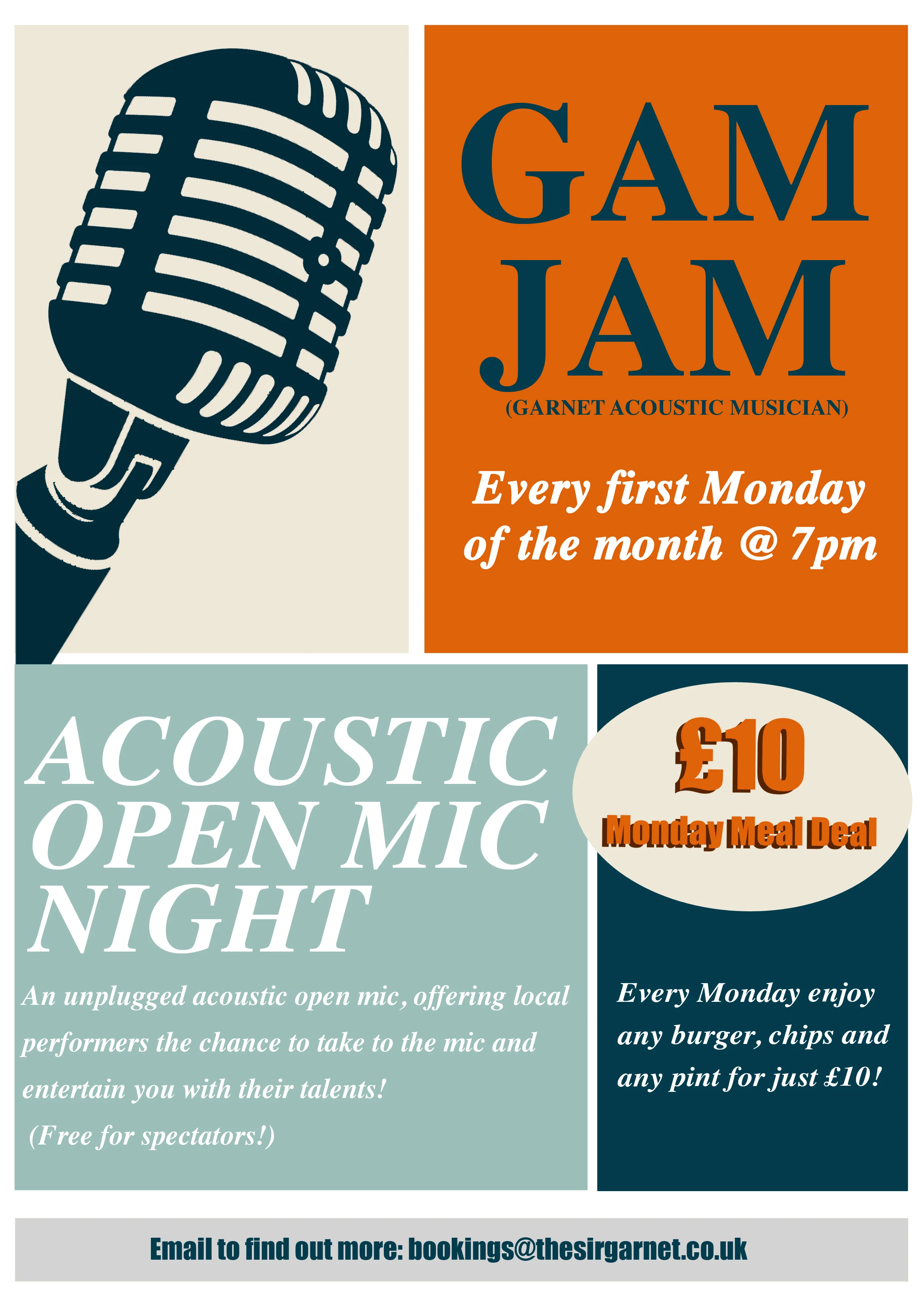 GAM JAM
(GARNET ACOUSTIC MUSICIAN)

Every first Monday of the month @ 7pm

ACOUSTIC OPEN MIC NIGHT

An unplugged acoustic open mic, offering local performers the chance to take to the mic and entertain you with their talents!
(Free for spectators!)

£10
Monday Meal Deal

Every Monday enjoy any burger, chips and any pint for just £10!

Email to find out more: bookings@thesirgarnet.co.uk